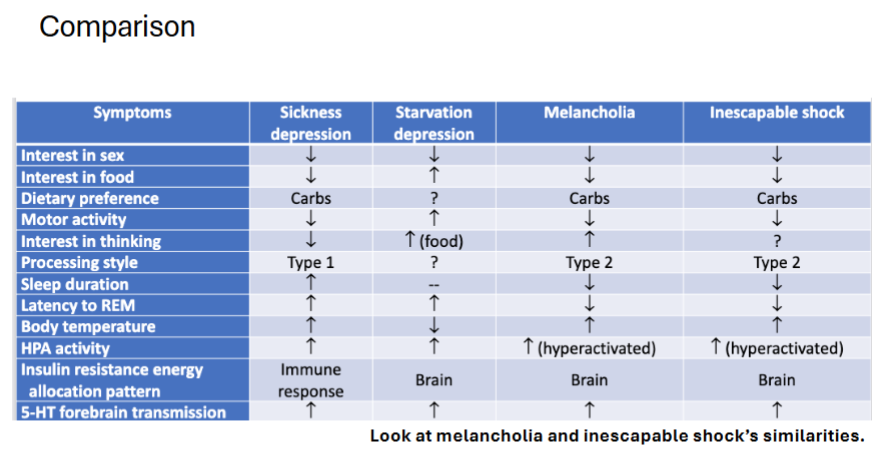 Comparison

| Symptoms | Sickness depression | Starvation depression | Melancholia | Inescapable shock |
|---|---|---|---|---|
| Interest in sex | ↓ | ↓ | ↓ | ↓ |
| Interest in food | ↓ | ↑ | ↓ | ↓ |
| Dietary preference | Carbs | ? | Carbs | Carbs |
| Motor activity | ↓ | ↑ | ↓ | ↓ |
| Interest in thinking | ↓ | ↑ (food) | ↑ | ? |
| Processing style | Type 1 | ? | Type 2 | Type 2 |
| Sleep duration | ↑ | -- | ↓ | ↓ |
| Latency to REM | ↑ | ↑ | ↓ | ↓ |
| Body temperature | ↑ | ↓ | ↑ | ↑ |
| HPA activity | ↑ | ↑ | ↑ (hyperactivated) | ↑ (hyperactivated) |
| Insulin resistance energy allocation pattern | Immune response | Brain | Brain | Brain |
| 5-HT forebrain transmission | ↑ | ↑ | ↑ | ↑ |

Look at melancholia and inescapable shock's similarities.